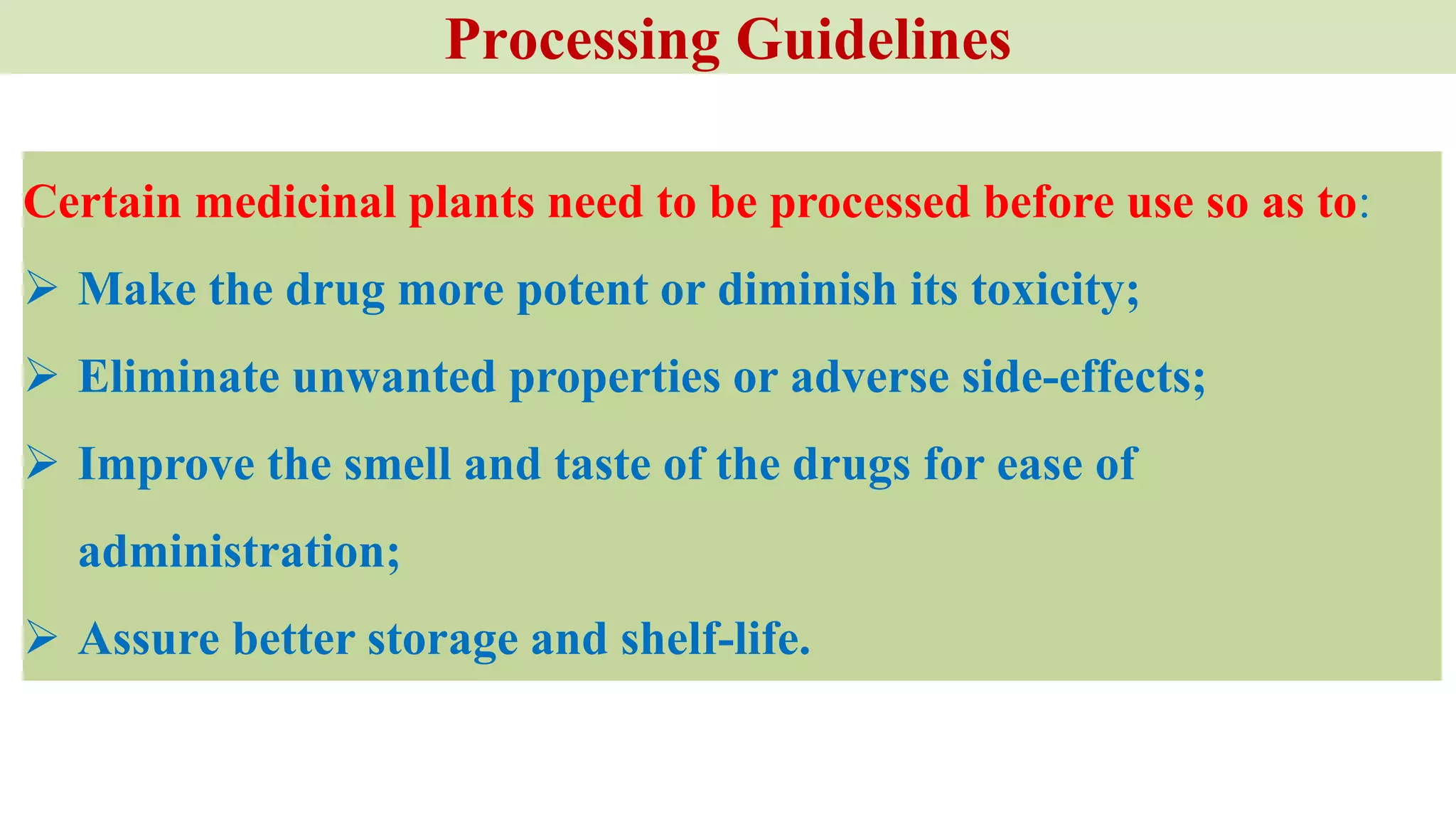 Processing Guidelines

Certain medicinal plants need to be processed before use so as to:

➢ Make the drug more potent or diminish its toxicity;

➢ Eliminate unwanted properties or adverse side-effects;

➢ Improve the smell and taste of the drugs for ease of administration;

➢ Assure better storage and shelf-life.